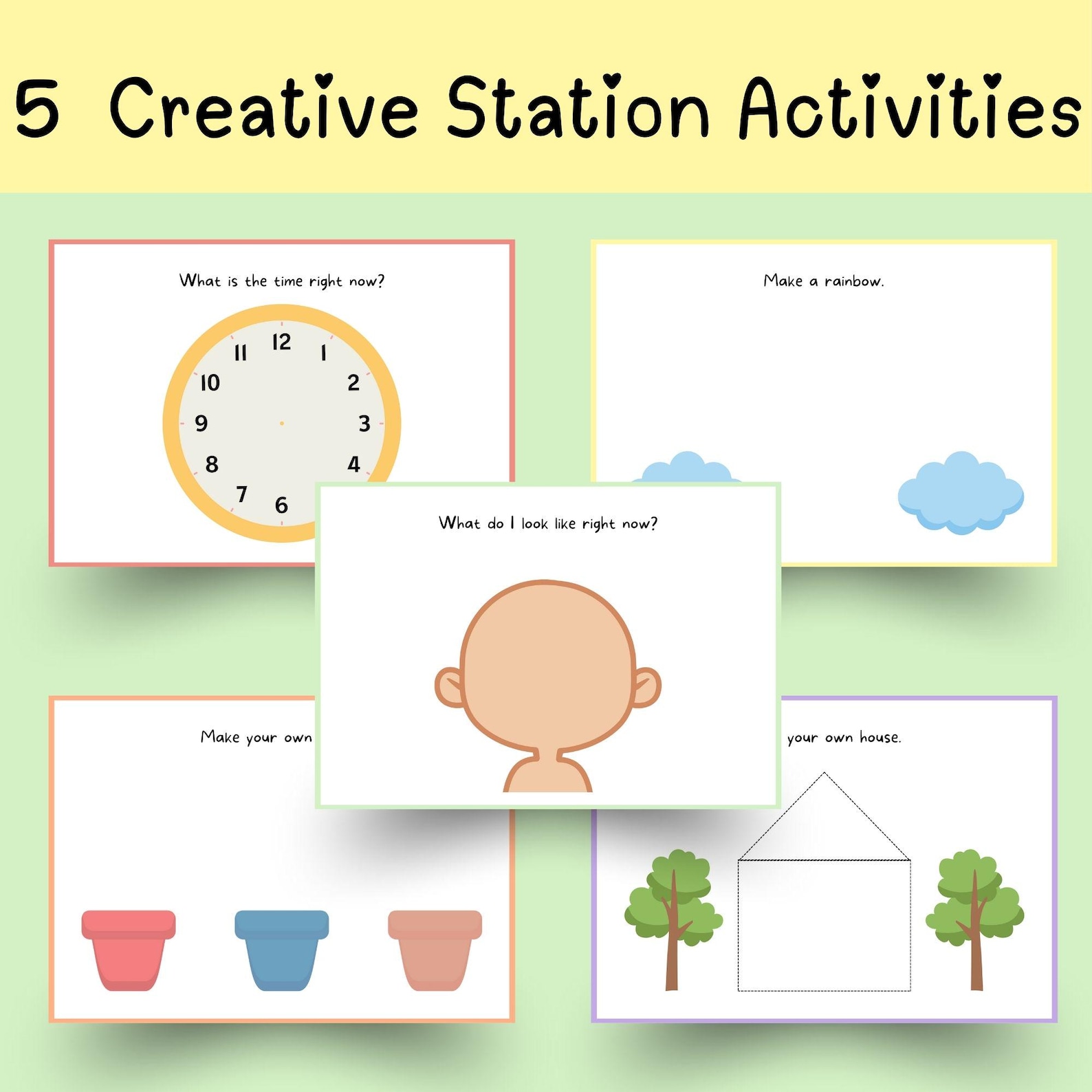 5 Creative Station Activities

What is the time right now?

12
1
2
3
4
6
7
8
9
10
11

Make a rainbow.

What do I look like right now?

Make your own

your own house.